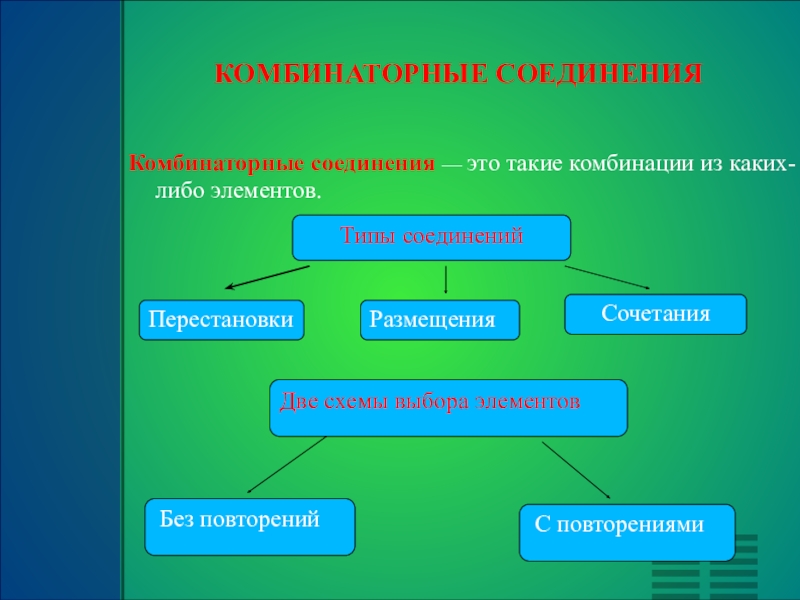 КОМБИНАТОРНЫЕ СОЕДИНЕНИЯ

Комбинаторные соединения — это такие комбинации из каких-либо элементов.

Типы соединений

Перестановки

Размещения

Сочетания

Две схемы выбора элементов

Без повторений

С повторениями